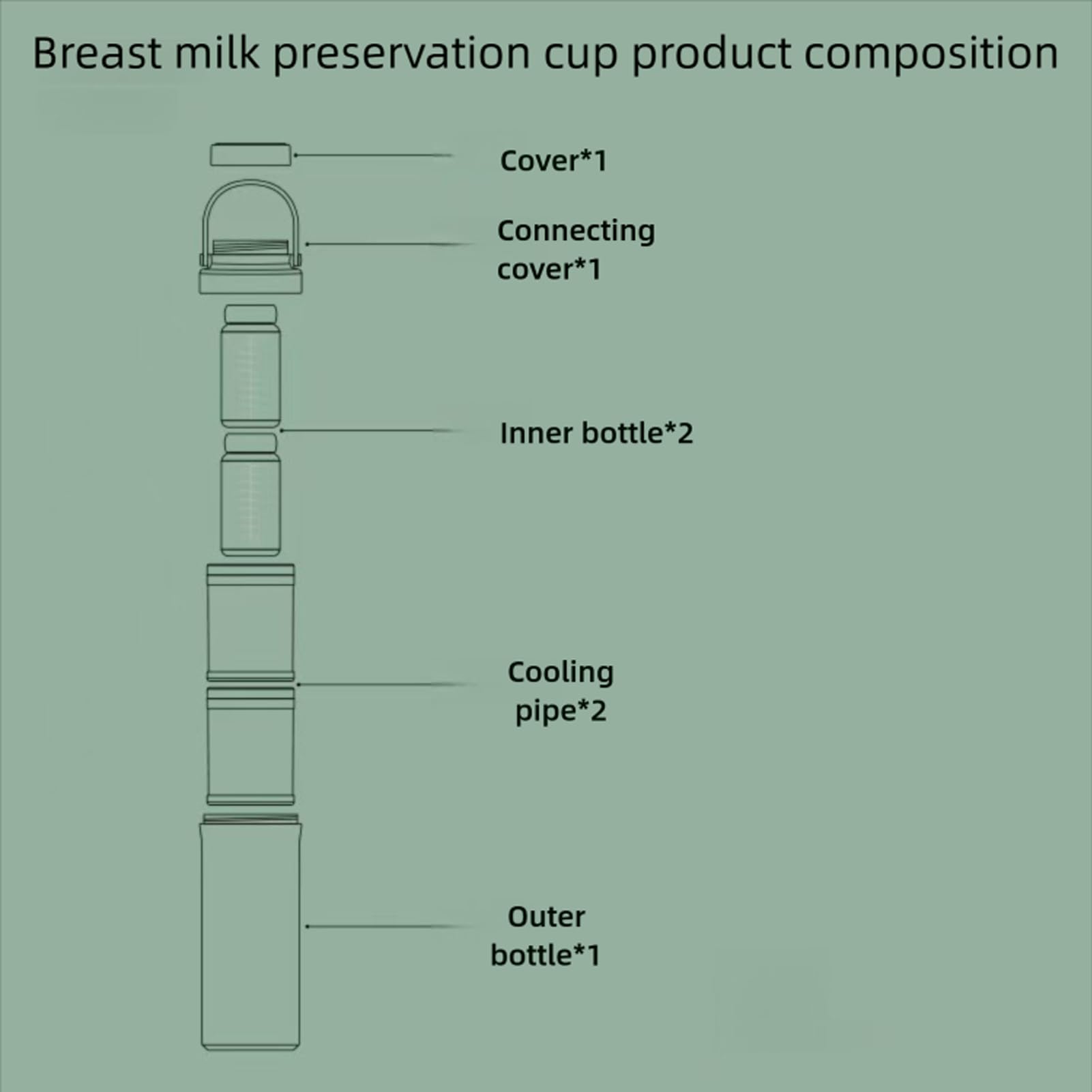 Breast milk preservation cup product composition

Cover*1

Connecting cover*1

Inner bottle*2

Cooling pipe*2

Outer bottle*1